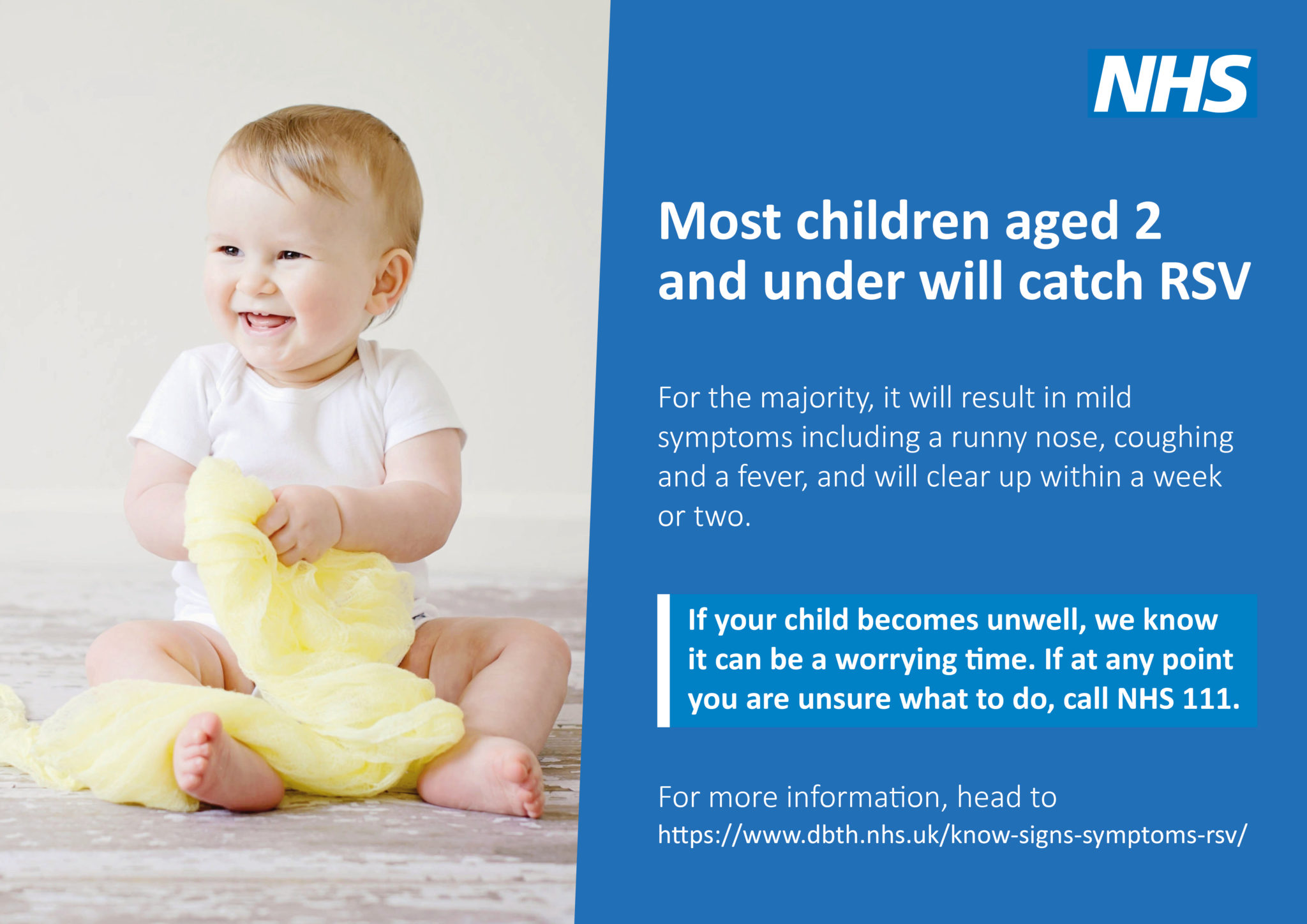 NHS

Most children aged 2 and under will catch RSV

For the majority, it will result in mild symptoms including a runny nose, coughing and a fever, and will clear up within a week or two.

If your child becomes unwell, we know it can be a worrying time. If at any point you are unsure what to do, call NHS 111.

For more information, head to https://www.dbth.nhs.uk/know-signs-symptoms-rsv/